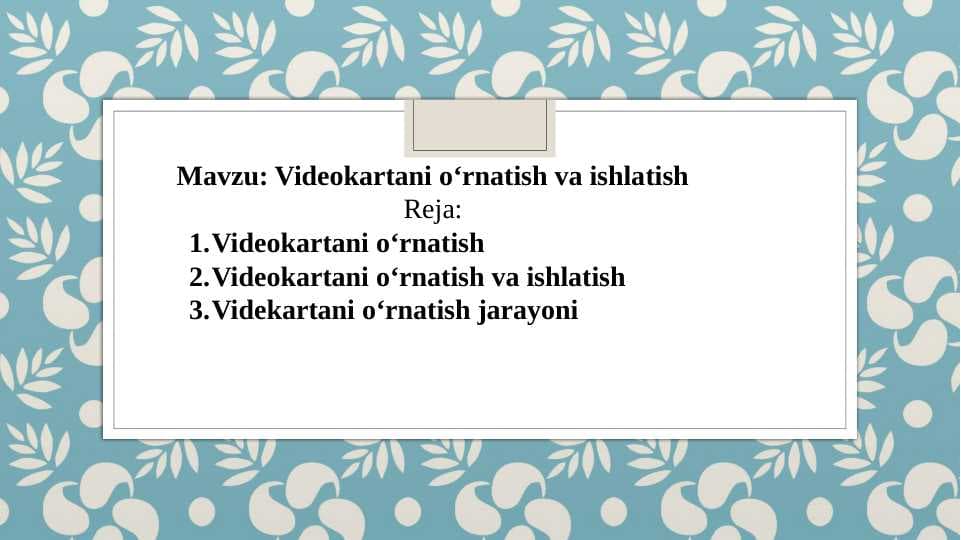 Mavzu: Videokartani o‘rnatish va ishlatish

Reja:

1. Videokartani o‘rnatish
2. Videokartani o‘rnatish va ishlatish
3. Videkartani o‘rnatish jarayoni